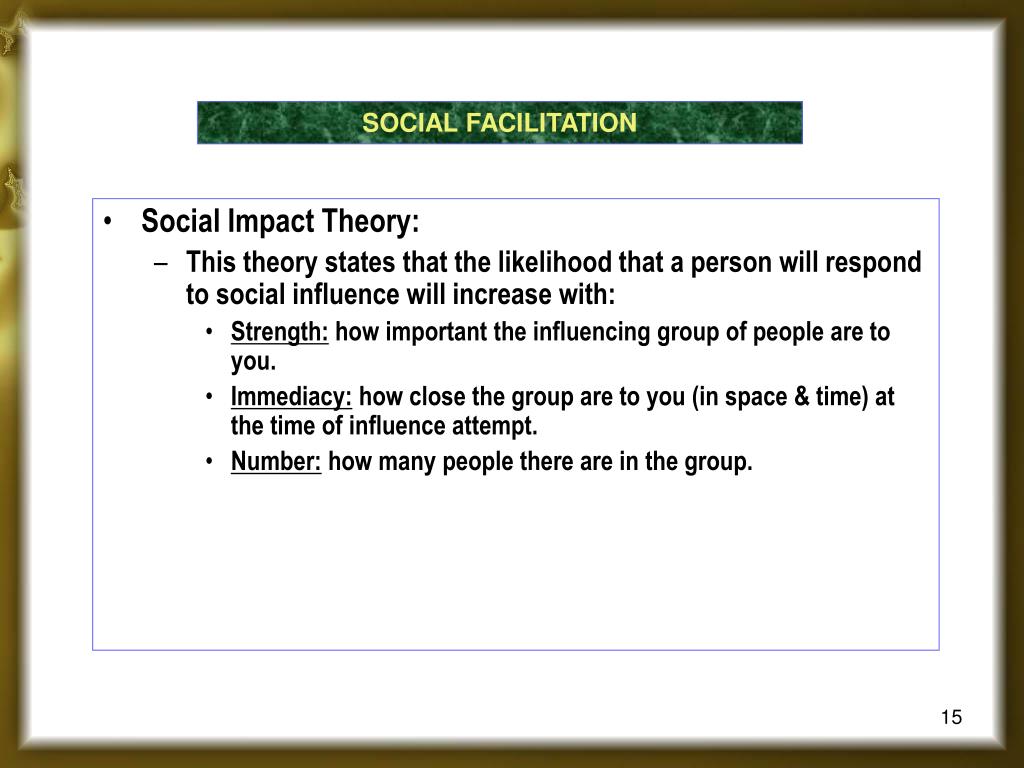 SOCIAL FACILITATION

• Social Impact Theory:
– This theory states that the likelihood that a person will respond to social influence will increase with:
• Strength: how important the influencing group of people are to you.
• Immediacy: how close the group are to you (in space & time) at the time of influence attempt.
• Number: how many people there are in the group.

15